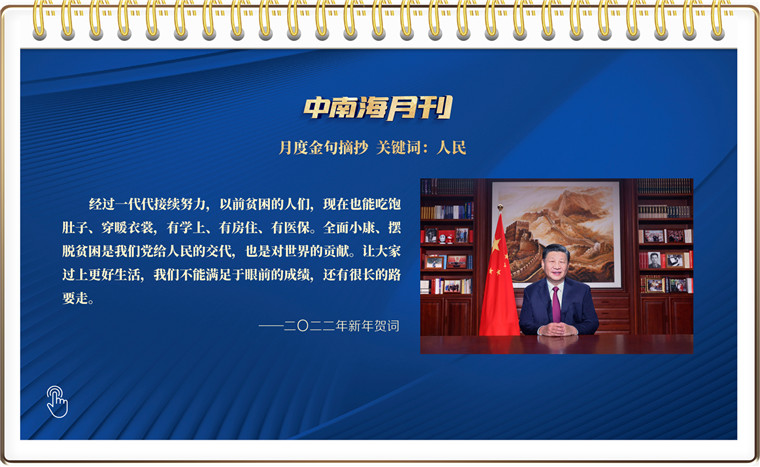 中南海月刊

月度金句摘抄 关键词：人民

经过一代代接续努力，以前贫困的人们，现在也能吃饱肚子、穿暖衣裳，有学上、有房住、有医保。全面小康、摆脱贫困是我们党给人民的交代，也是对世界的贡献。让大家过上更好生活，我们不能满足于眼前的成绩，还有很长的路要走。

——二〇二二年新年贺词